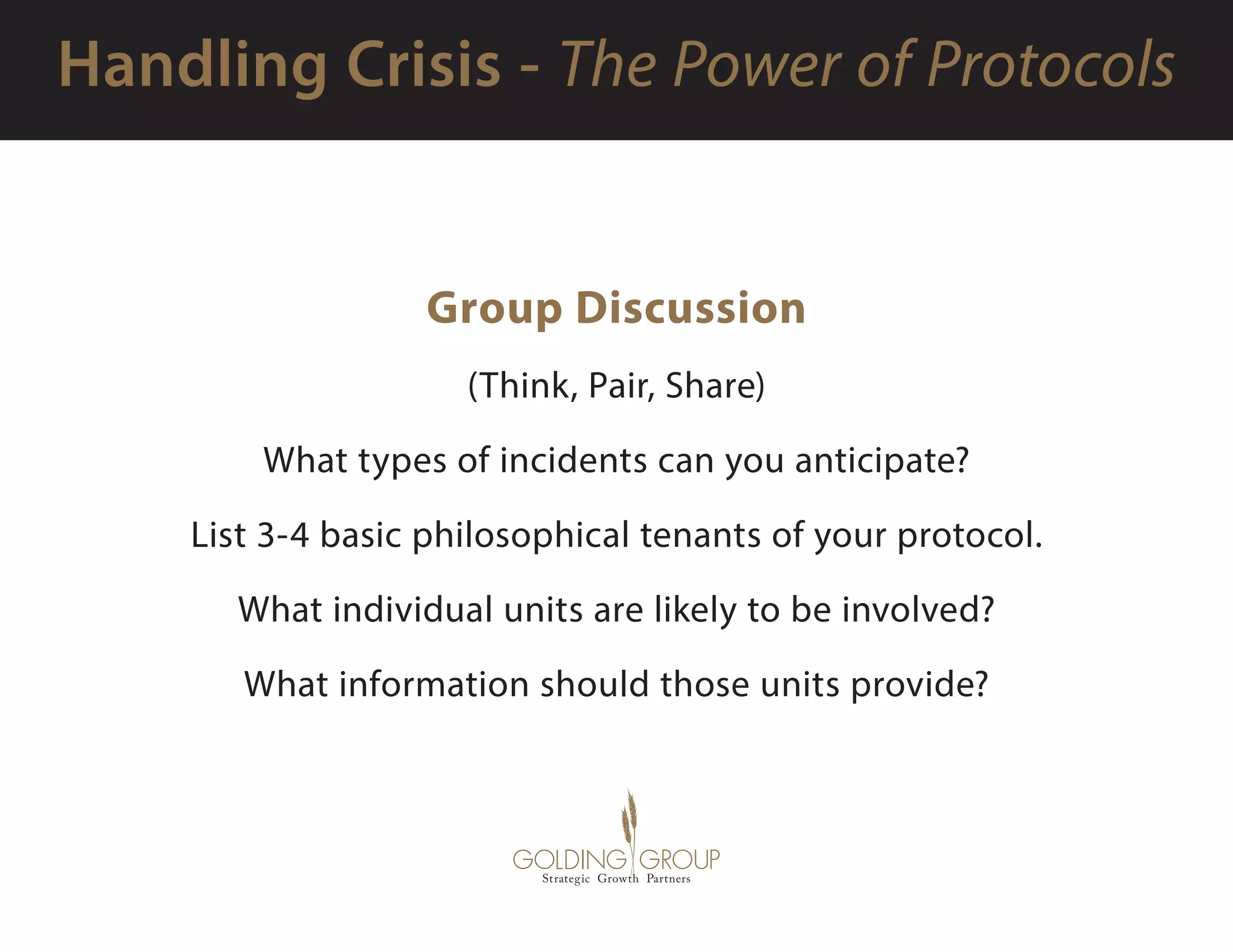 Handling Crisis - The Power of Protocols

Group Discussion

(Think, Pair, Share)

What types of incidents can you anticipate?

List 3-4 basic philosophical tenants of your protocol.

What individual units are likely to be involved?

What information should those units provide?

GOLDING GROUP
Strategic Growth Partners